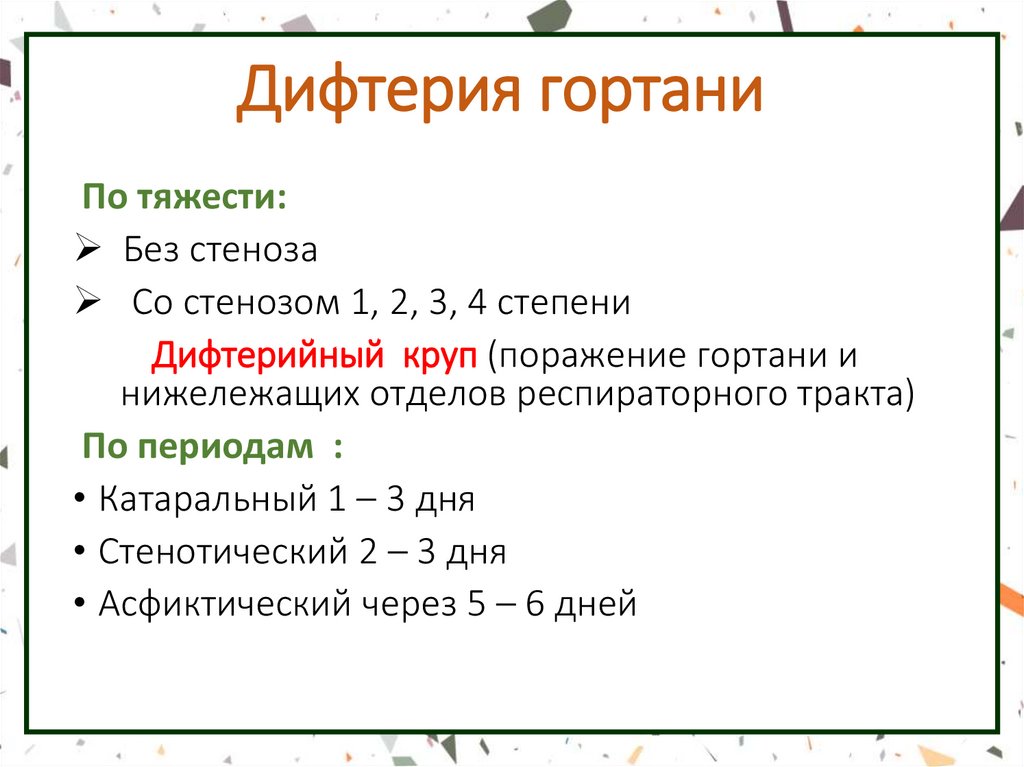 Дифтерия гортани

По тяжести:

➢ Без стеноза

➢ Со стенозом 1, 2, 3, 4 степени

Дифтерийный круп (поражение гортани и нижележащих отделов респираторного тракта)

По периодам :

• Катаральный 1 – 3 дня

• Стенотический 2 – 3 дня

• Асфиктический через 5 – 6 дней